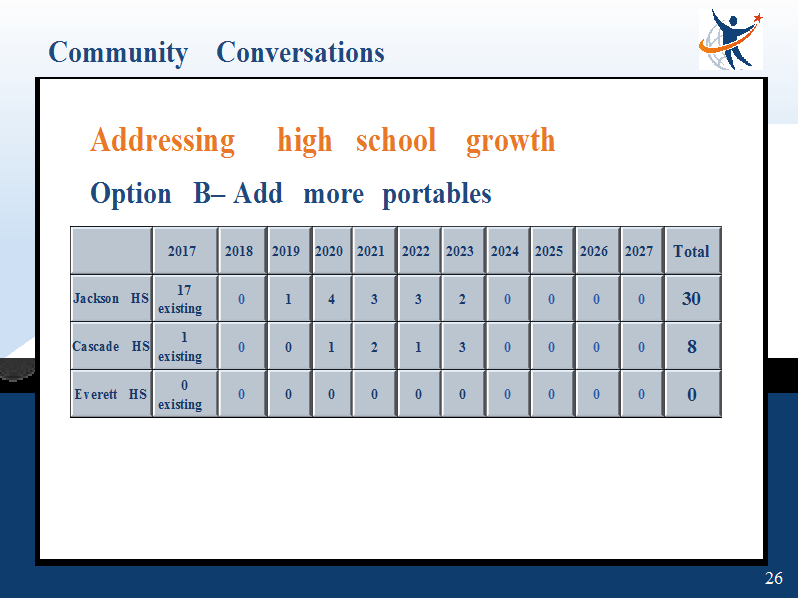 Community Conversations

Addressing high school growth

Option B– Add more portables

| | 2017 | 2018 | 2019 | 2020 | 2021 | 2022 | 2023 | 2024 | 2025 | 2026 | 2027 | Total |
|---|---|---|---|---|---|---|---|---|---|---|---|---|
| Jackson HS | 17 existing | 0 | 1 | 4 | 3 | 3 | 2 | 0 | 0 | 0 | 0 | 30 |
| Cascade HS | 1 existing | 0 | 0 | 1 | 2 | 1 | 3 | 0 | 0 | 0 | 0 | 8 |
| Everett HS | 0 existing | 0 | 0 | 0 | 0 | 0 | 0 | 0 | 0 | 0 | 0 | 0 |

26